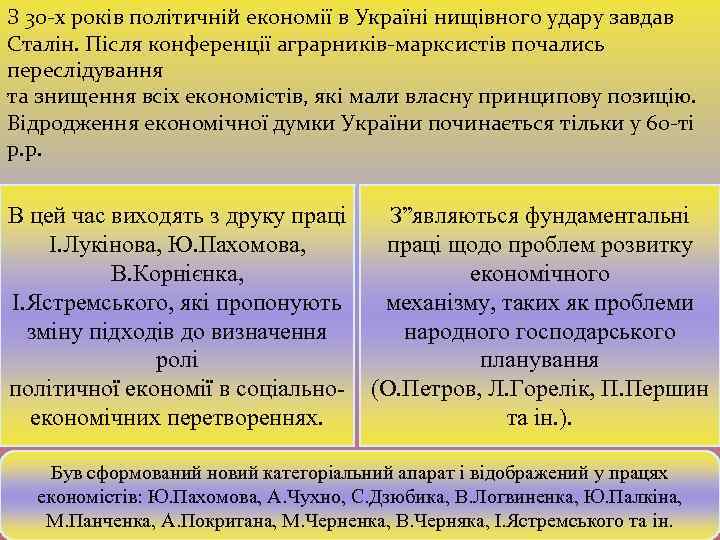 З 30-х років політичній економії в Україні нищівного удару завдав Сталін. Після конференції аграрників-марксистів почались переслідування
та знищення всіх економістів, які мали власну принципову позицію. Відродження економічної думки України починається тільки у 60-ті р.р.

В цей час виходять з друку праці І.Лукінова, Ю.Пахомова, В.Корнієнка, І.Ястремського, які пропонують зміну підходів до визначення ролі політичної економії в соціально-економічних перетвореннях.

З”являються фундаментальні праці щодо проблем розвитку економічного механізму, таких як проблеми народного господарського планування (О.Петров, Л.Горелік, П.Першин та ін.).

Був сформований новий категоріальний апарат і відображений у працях економістів: Ю.Пахомова, А.Чухно, С.Дзюбика, В.Логвиненка, Ю.Палкіна, М.Панченка, А.Покритана, М.Черненка, В.Черняка, І.Ястремського та ін.